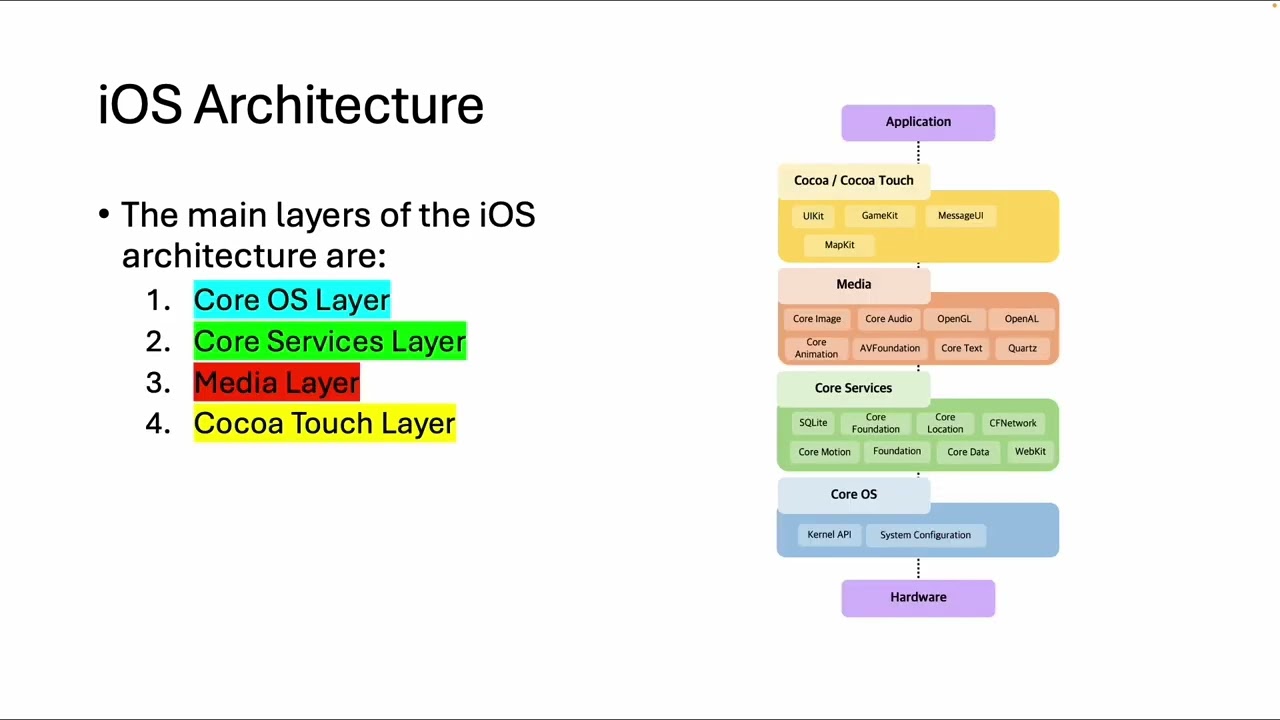 iOS Architecture

• The main layers of the iOS architecture are:
1. Core OS Layer
2. Core Services Layer
3. Media Layer
4. Cocoa Touch Layer

Application

Cocoa / Cocoa Touch
UIKit GameKit MessageUI
MapKit

Media
Core Image Core Audio OpenGL OpenAL
Core Animation AVFoundation Core Text Quartz

Core Services
SQLite Core Foundation Core Location CFNetwork
Core Motion Foundation Core Data WebKit

Core OS
Kernel API System Configuration

Hardware